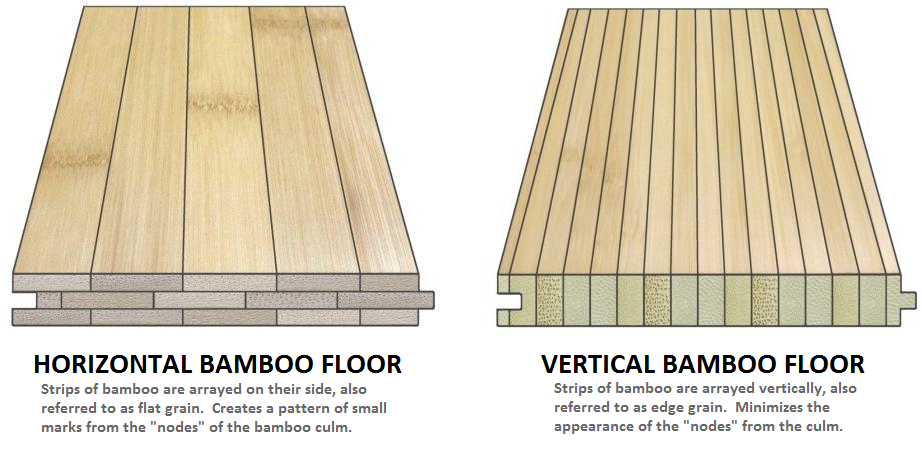 HORIZONTAL BAMBOO FLOOR
Strips of bamboo are arrayed on their side, also referred to as flat grain. Creates a pattern of small marks from the "nodes" of the bamboo culm.

VERTICAL BAMBOO FLOOR
Strips of bamboo are arrayed vertically, also referred to as edge grain. Minimizes the appearance of the "nodes" from the culm.